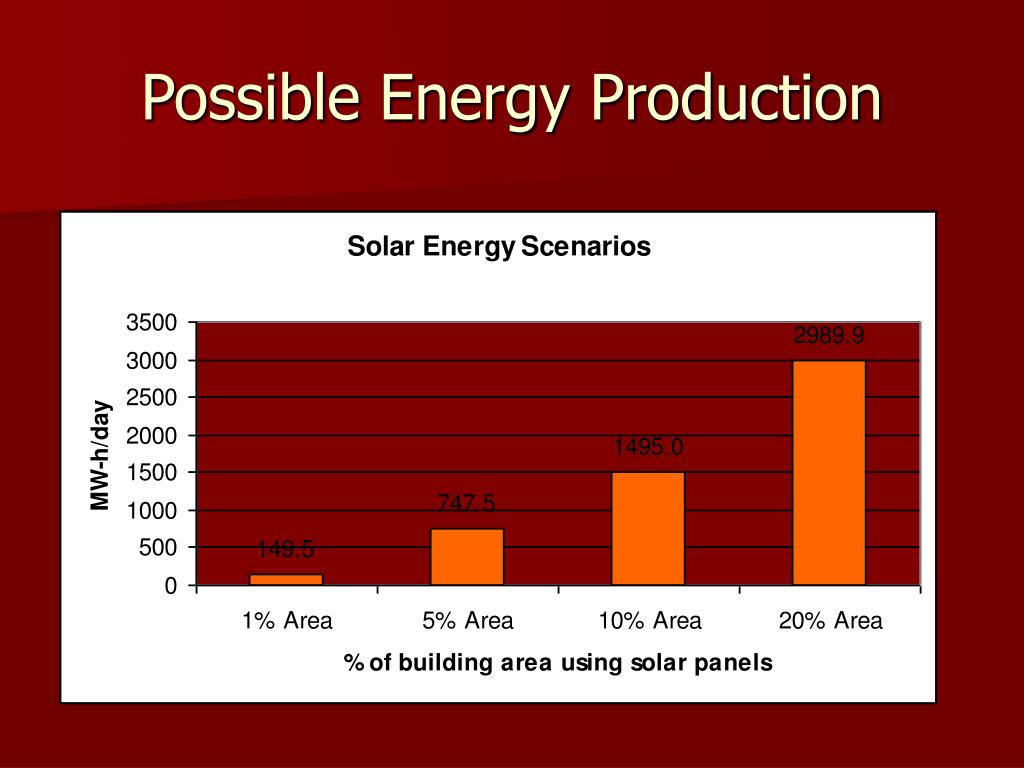 Possible Energy Production

Solar Energy Scenarios

MW-h/day

3500
3000
2500
2000
1500
1000
500
0

149.5
747.5
1495.0
2989.9

1% Area
5% Area
10% Area
20% Area

% of building area using solar panels